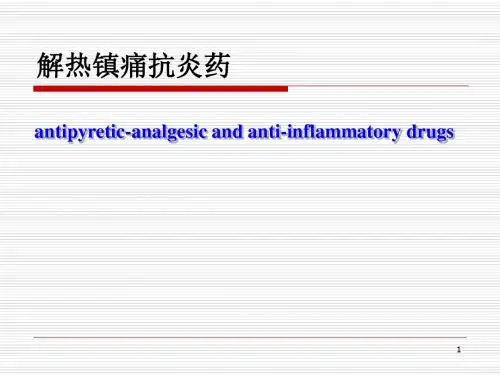 解热镇痛抗炎药

antipyretic-analgesic and anti-inflammatory drugs

1